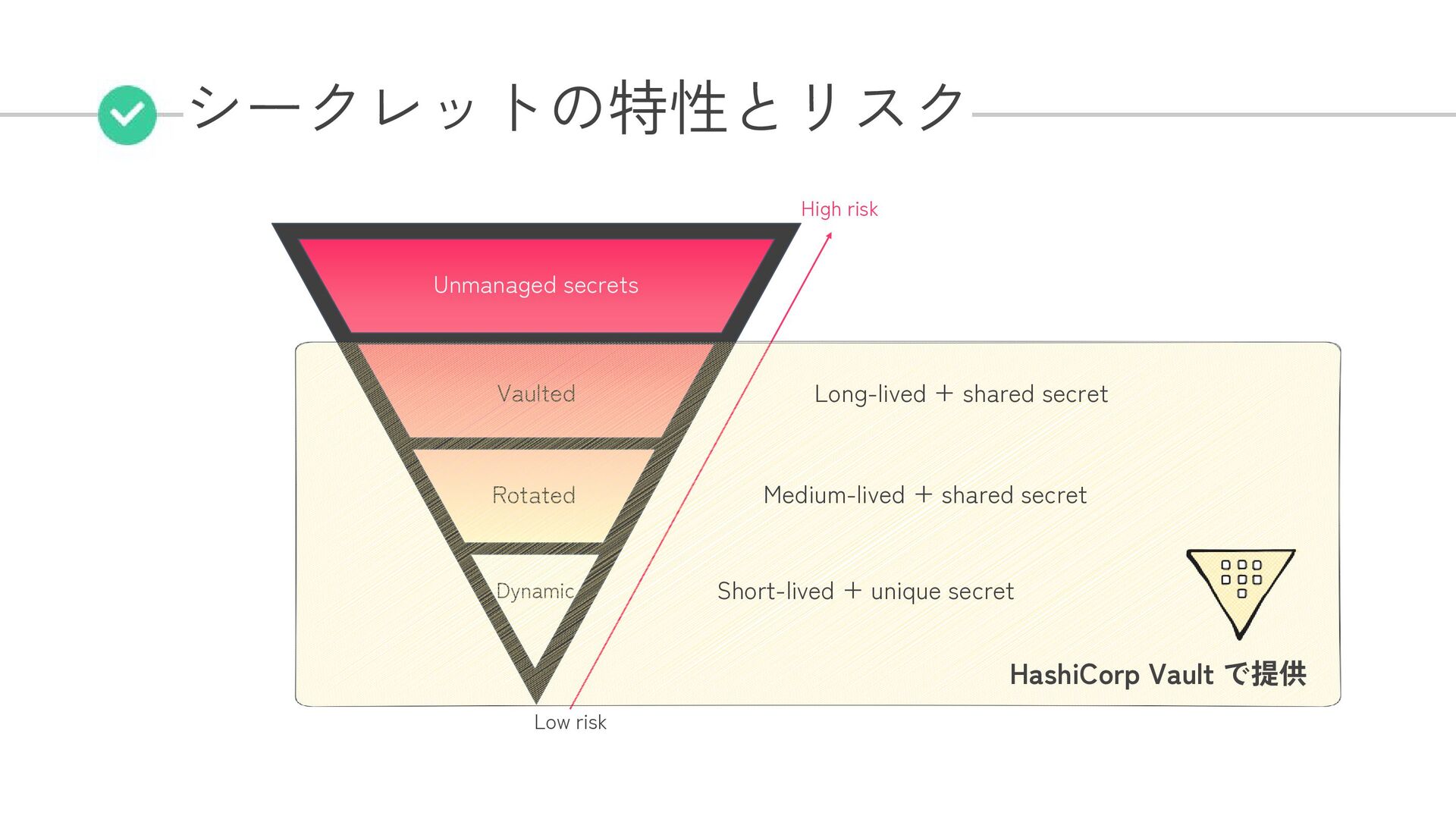 シークレットの特性とリスク

High risk

Unmanaged secrets

Vaulted

Long-lived + shared secret

Rotated

Medium-lived + shared secret

Dynamic

Short-lived + unique secret

HashiCorp Vault で提供

Low risk